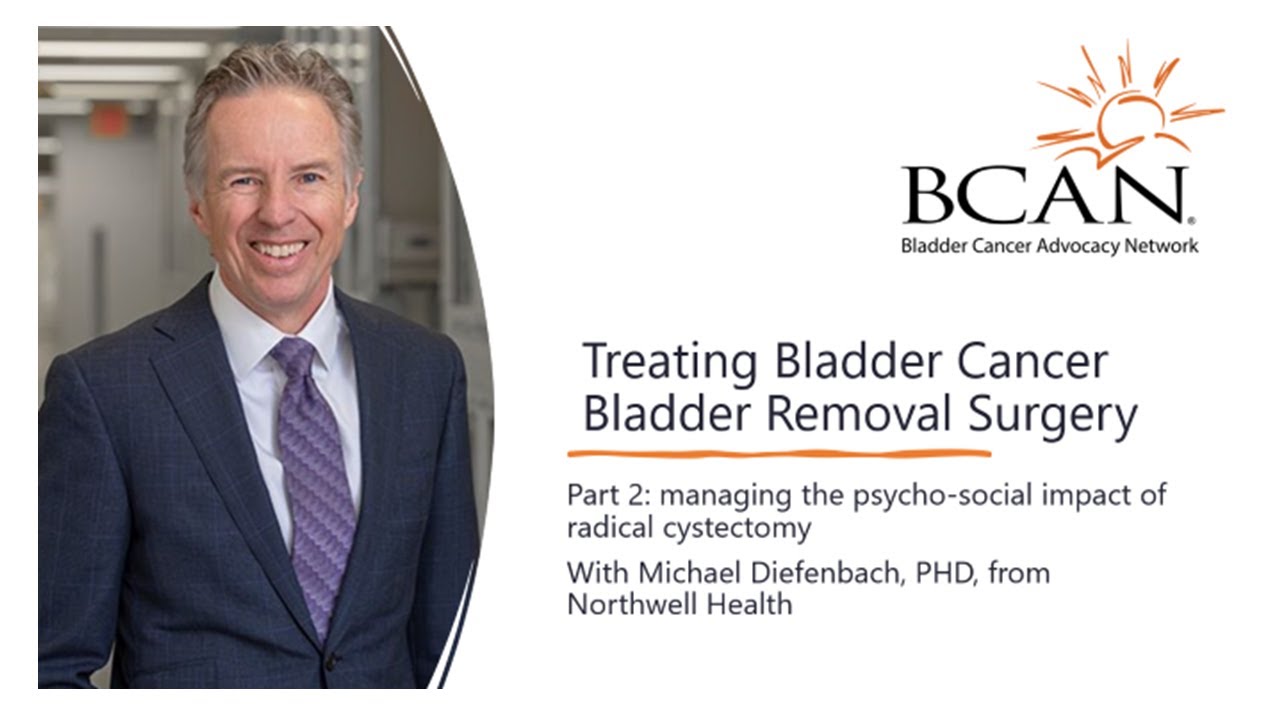 BCAN®
Bladder Cancer Advocacy Network

Treating Bladder Cancer
Bladder Removal Surgery

Part 2: managing the psycho-social impact of radical cystectomy

With Michael Diefenbach, PHD, from Northwell Health